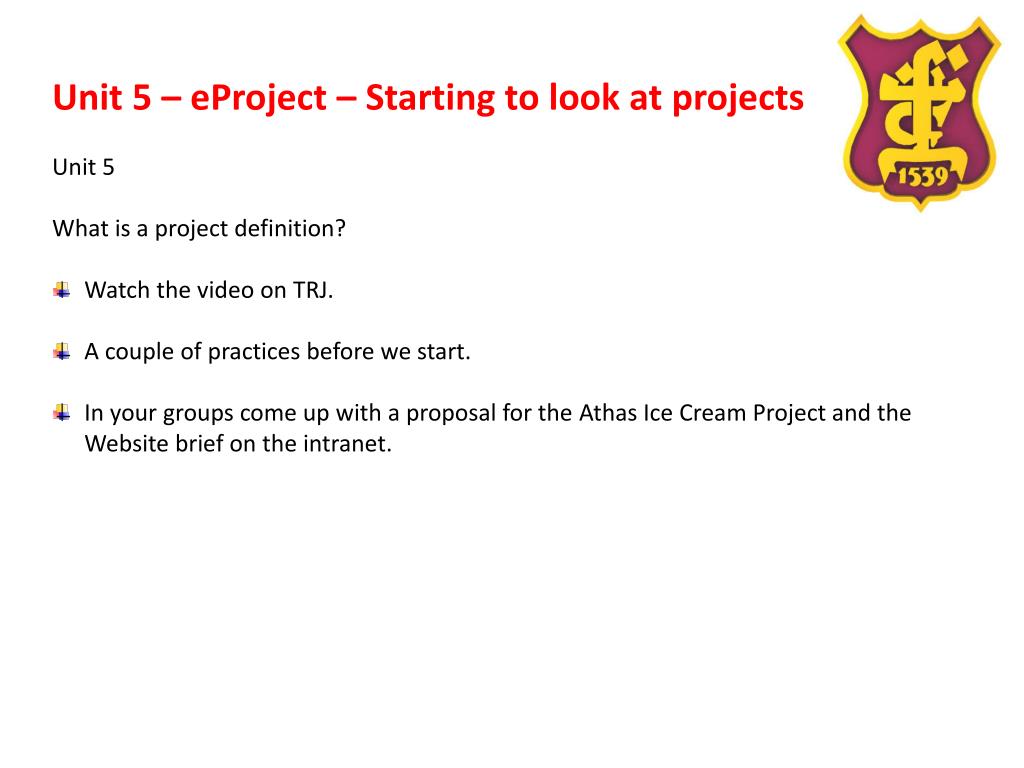 Unit 5 – eProject – Starting to look at projects

1539

Unit 5

What is a project definition?

Watch the video on TRJ.

A couple of practices before we start.

In your groups come up with a proposal for the Athas Ice Cream Project and the Website brief on the intranet.